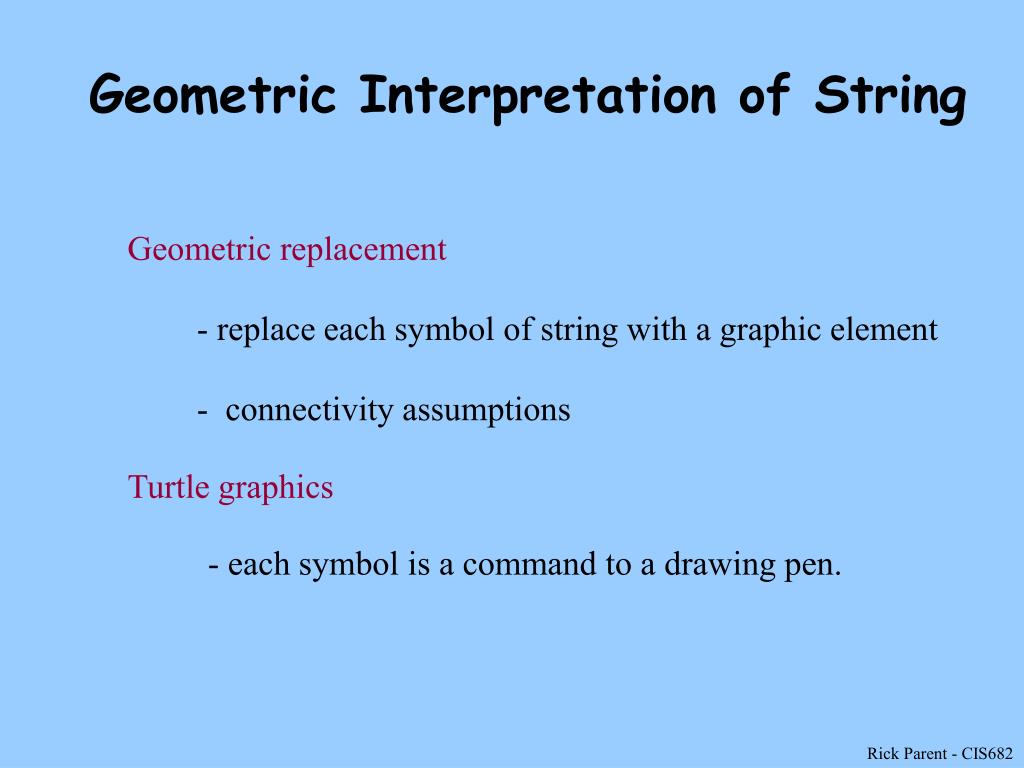 Geometric Interpretation of String

Geometric replacement

- replace each symbol of string with a graphic element

- connectivity assumptions

Turtle graphics

- each symbol is a command to a drawing pen.

Rick Parent - CIS682